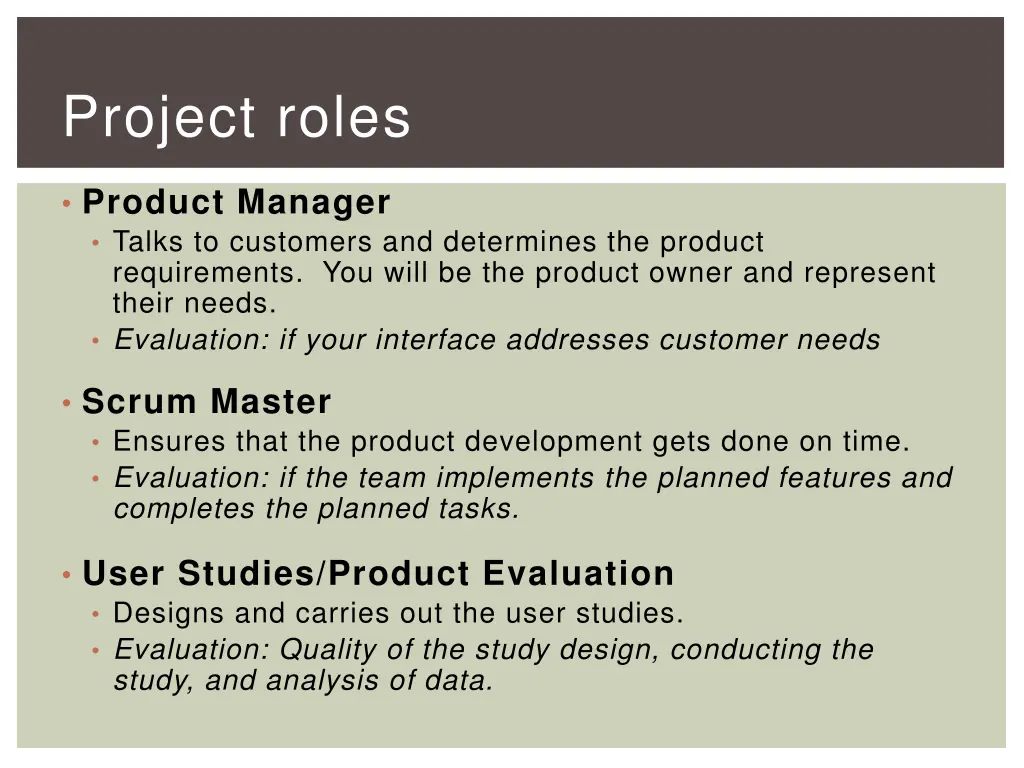 Project roles

• Product Manager
  • Talks to customers and determines the product requirements.  You will be the product owner and represent their needs.
  • Evaluation: if your interface addresses customer needs

• Scrum Master
  • Ensures that the product development gets done on time.
  • Evaluation: if the team implements the planned features and completes the planned tasks.

• User Studies/Product Evaluation
  • Designs and carries out the user studies.
  • Evaluation: Quality of the study design, conducting the study, and analysis of data.